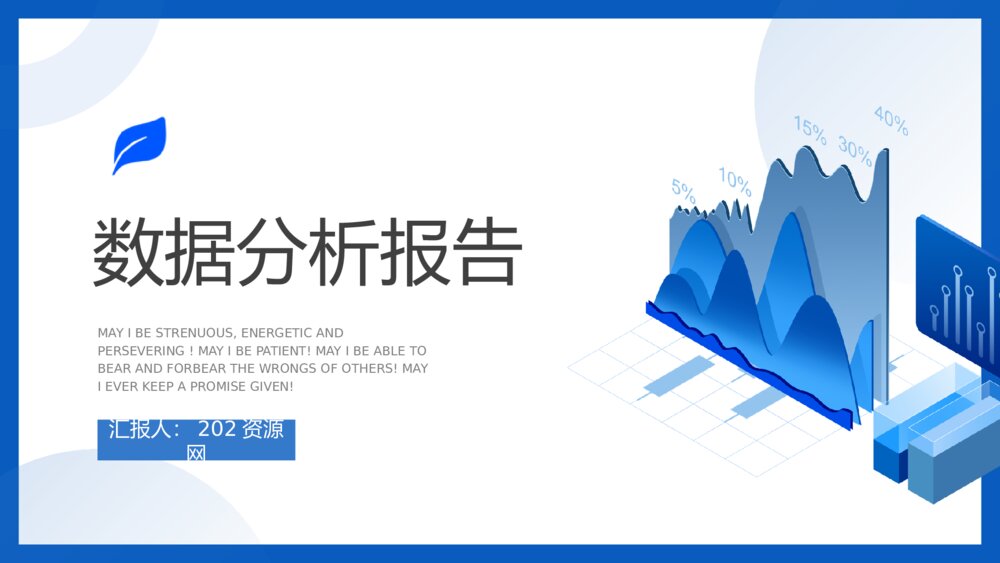 数据分析报告

MAY I BE STRENUOUS, ENERGETIC AND PERSEVERING ! MAY I BE PATIENT! MAY I BE ABLE TO BEAR AND FORBEAR THE WRONGS OF OTHERS! MAY I EVER KEEP A PROMISE GIVEN!

汇报人： 202 资源网

5%
10%
15%
30%
40%